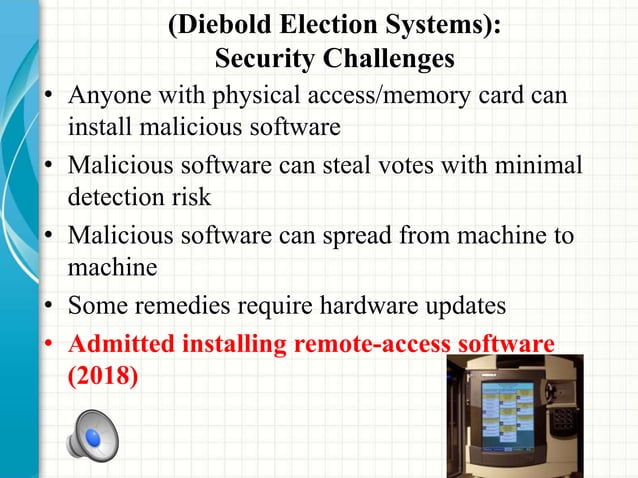 (Diebold Election Systems):
Security Challenges

• Anyone with physical access/memory card can install malicious software
• Malicious software can steal votes with minimal detection risk
• Malicious software can spread from machine to machine
• Some remedies require hardware updates
• Admitted installing remote-access software (2018)